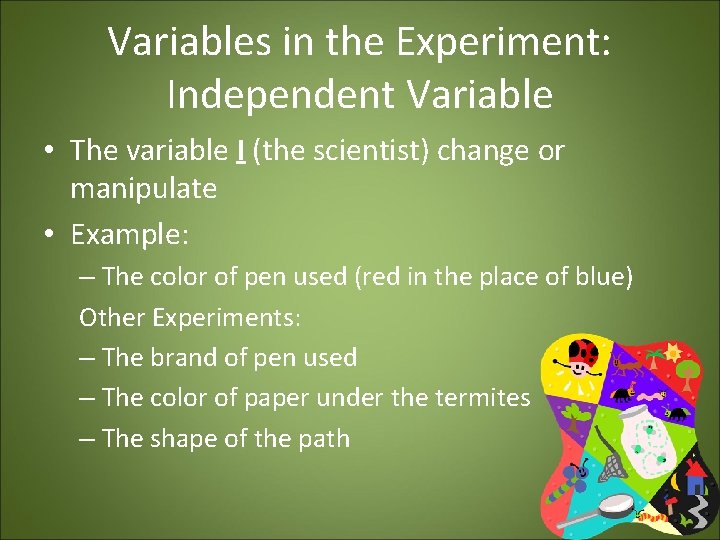 Variables in the Experiment: Independent Variable

• The variable I (the scientist) change or manipulate

• Example:

– The color of pen used (red in the place of blue)

Other Experiments:

– The brand of pen used

– The color of paper under the termites

– The shape of the path